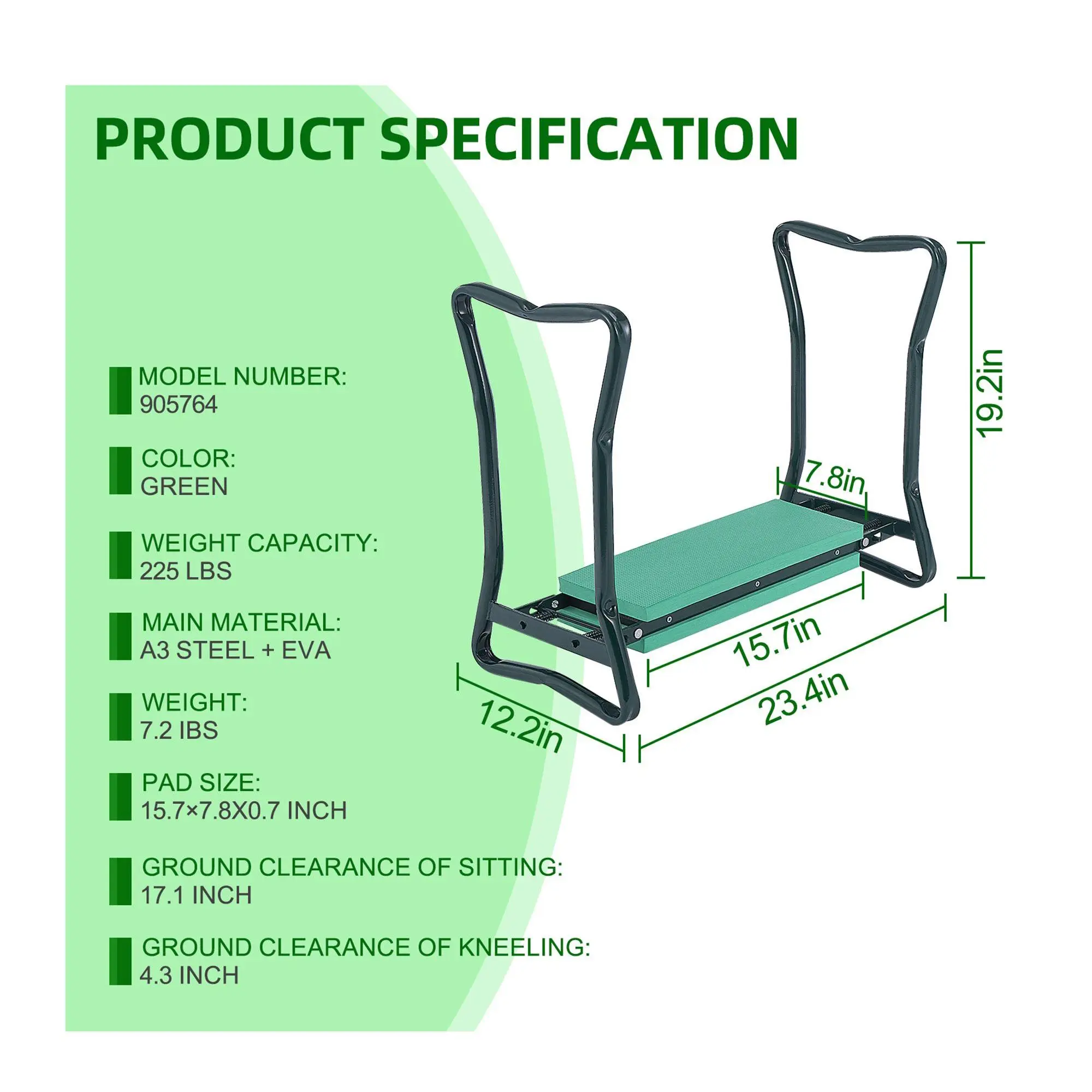 PRODUCT SPECIFICATION

MODEL NUMBER:
905764

COLOR:
GREEN

WEIGHT CAPACITY:
225 LBS

MAIN MATERIAL:
A3 STEEL + EVA

WEIGHT:
7.2 IBS

PAD SIZE:
15.7×7.8X0.7 INCH

GROUND CLEARANCE OF SITTING:
17.1 INCH

GROUND CLEARANCE OF KNEELING:
4.3 INCH

19.2in

7.8in

15.7in

23.4in

12.2in